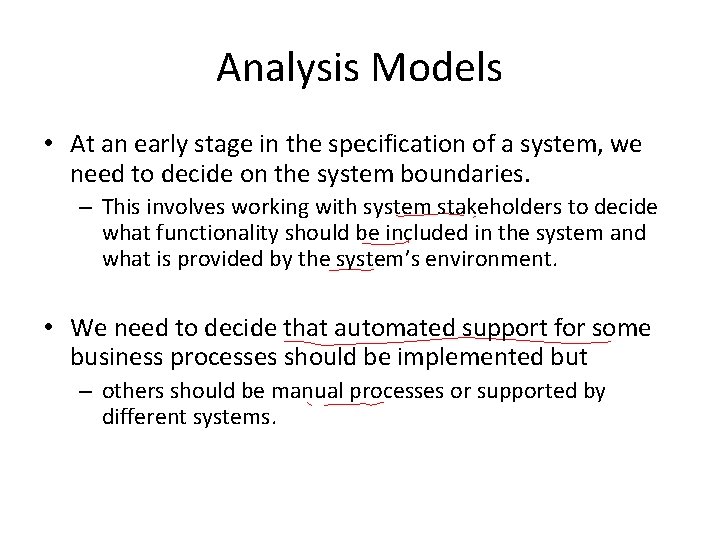 Analysis Models

• At an early stage in the specification of a system, we need to decide on the system boundaries.

– This involves working with system stakeholders to decide what functionality should be included in the system and what is provided by the system's environment.

• We need to decide that automated support for some business processes should be implemented but

– others should be manual processes or supported by different systems.